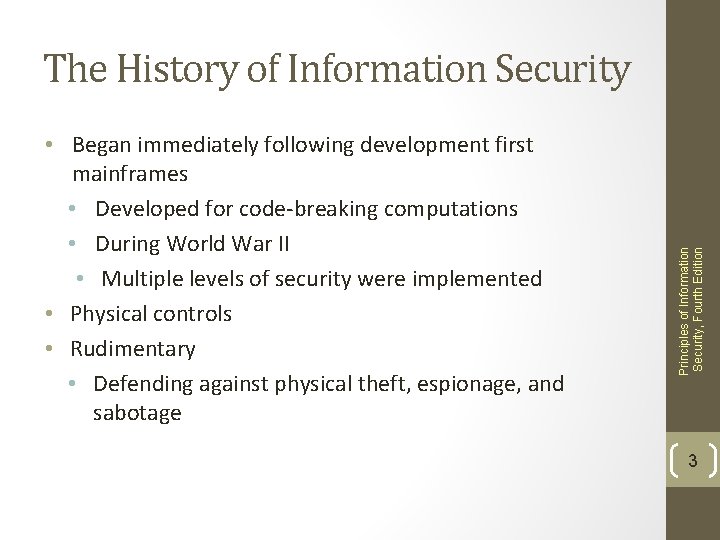 The History of Information Security

• Began immediately following development first mainframes
  • Developed for code-breaking computations
  • During World War II
    • Multiple levels of security were implemented
• Physical controls
• Rudimentary
  • Defending against physical theft, espionage, and sabotage

Principles of Information Security, Fourth Edition

3